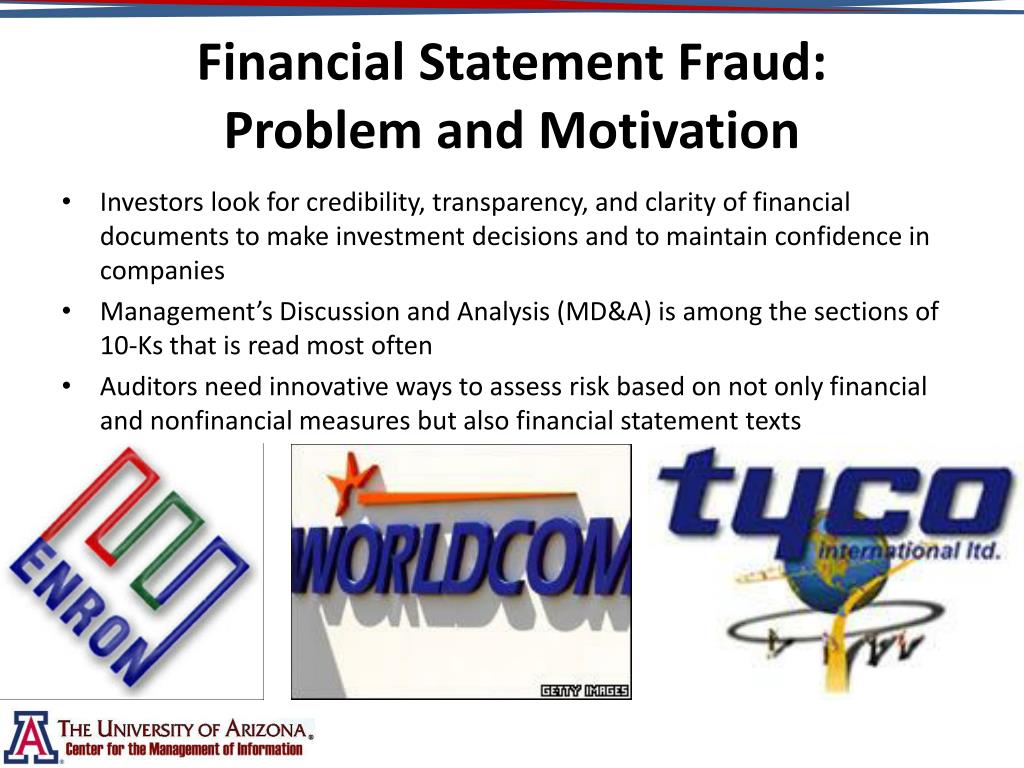 Financial Statement Fraud: Problem and Motivation

• Investors look for credibility, transparency, and clarity of financial documents to make investment decisions and to maintain confidence in companies
• Management's Discussion and Analysis (MD&A) is among the sections of 10-Ks that is read most often
• Auditors need innovative ways to assess risk based on not only financial and nonfinancial measures but also financial statement texts

ENRON

WORLDCOM

GETTY IMAGES

tyco
international ltd.

A
THE UNIVERSITY OF ARIZONA®
Center for the Management of Information